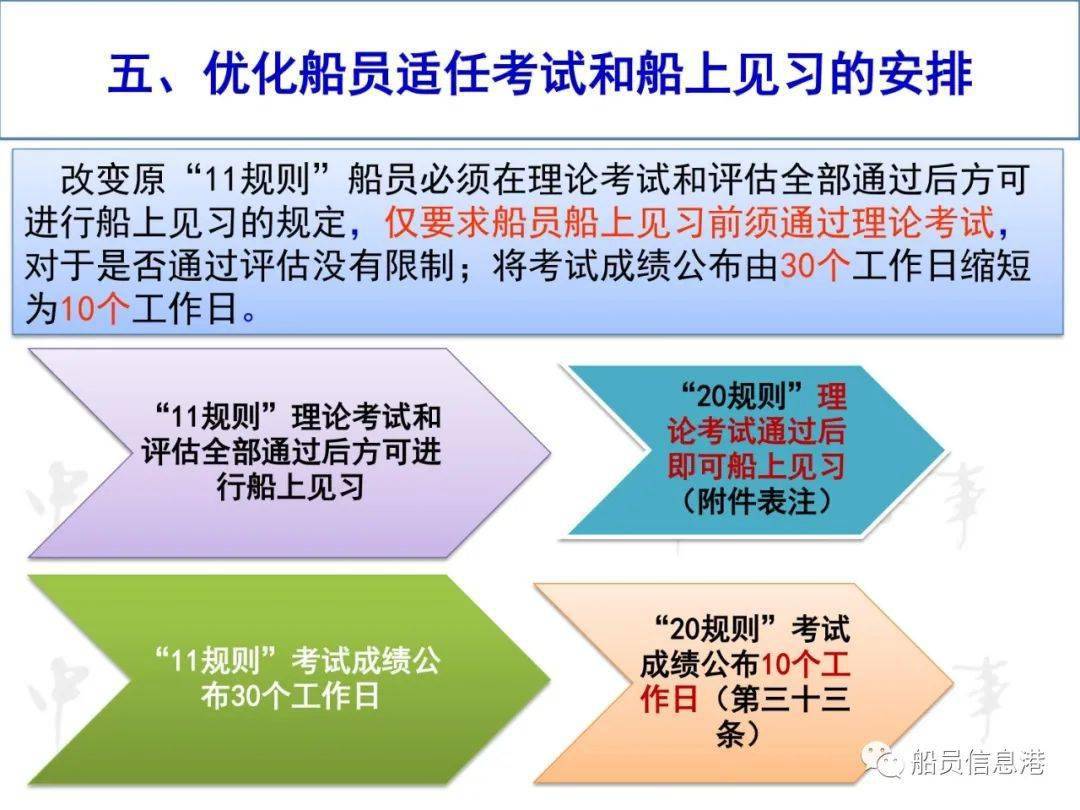 五、优化船员适任考试和船上见习的安排

改变原“11规则”船员必须在理论考试和评估全部通过后方可进行船上见习的规定，仅要求船员船上见习前须通过理论考试，对于是否通过评估没有限制；将考试成绩公布由30个工作日缩短为10个工作日。

“11规则”理论考试和评估全部通过后方可进行船上见习

“20规则”理论考试通过后即可船上见习（附件表注）

“11规则”考试成绩公布30个工作日

“20规则”考试成绩公布10个工作日（第三十三条）

船员信息港